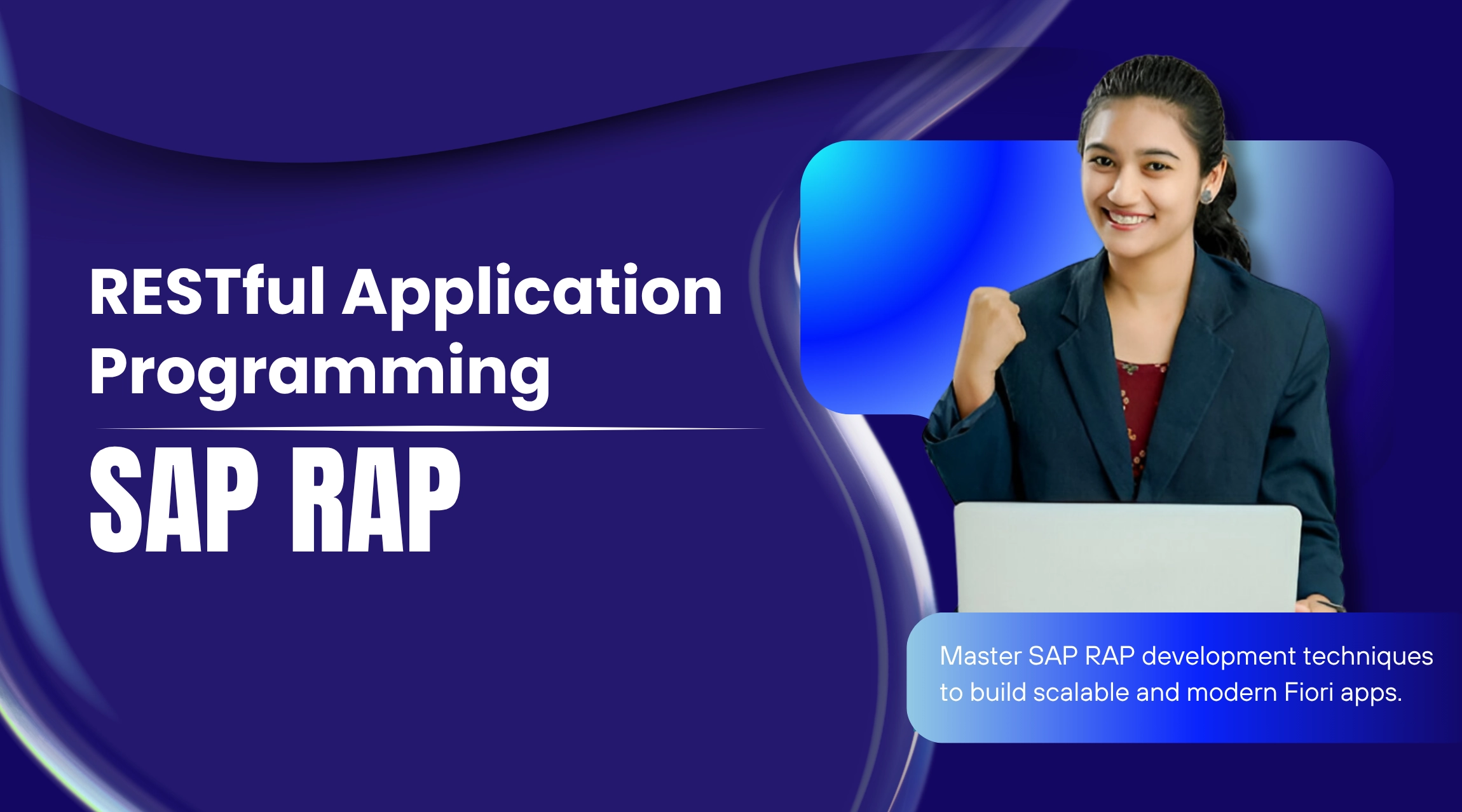 RESTful Application Programming

SAP RAP

Master SAP RAP development techniques to build scalable and modern Fiori apps.